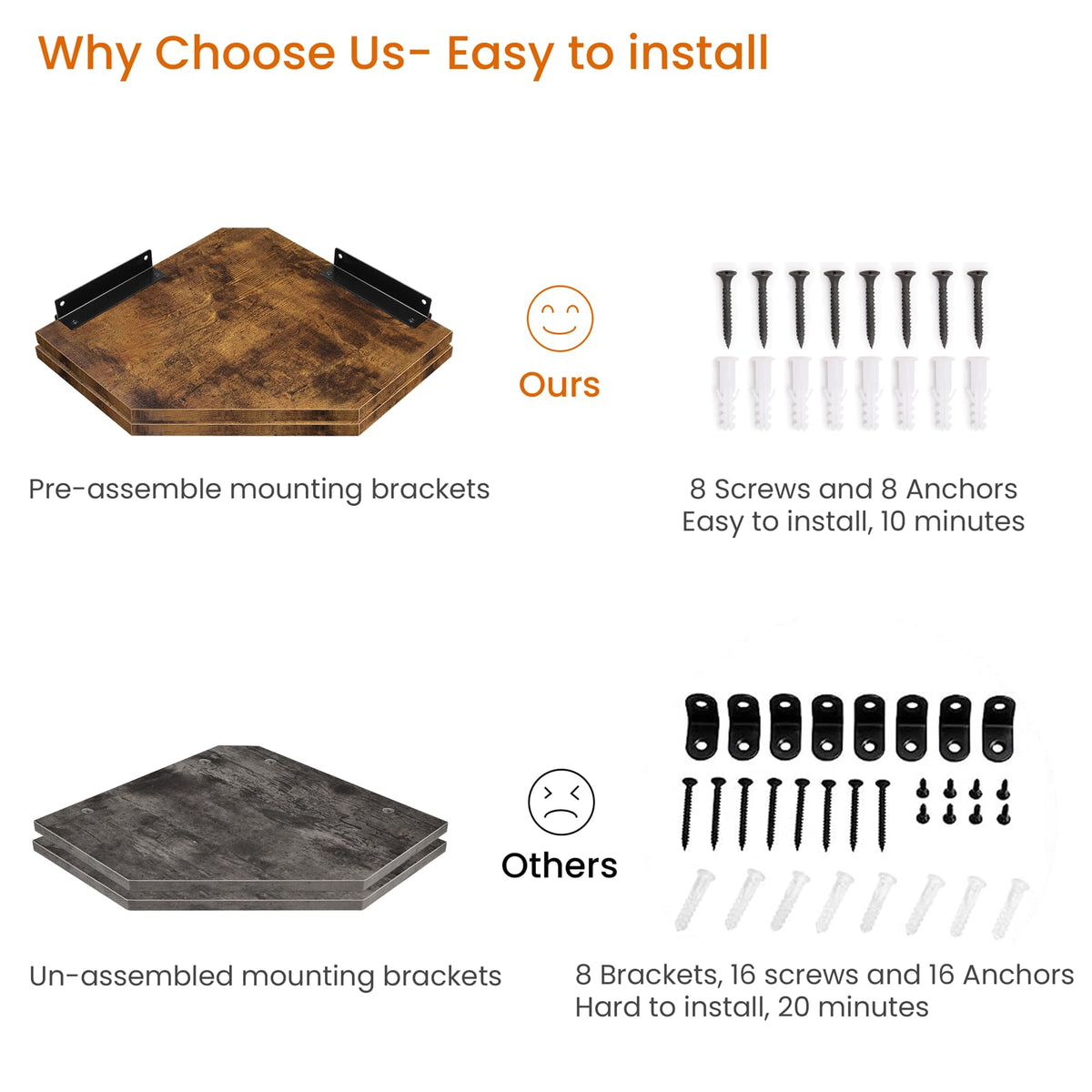 Why Choose Us- Easy to install

Ours

Pre-assemble mounting brackets

8 Screws and 8 Anchors
Easy to install, 10 minutes

Others

Un-assembled mounting brackets

8 Brackets, 16 screws and 16 Anchors
Hard to install, 20 minutes